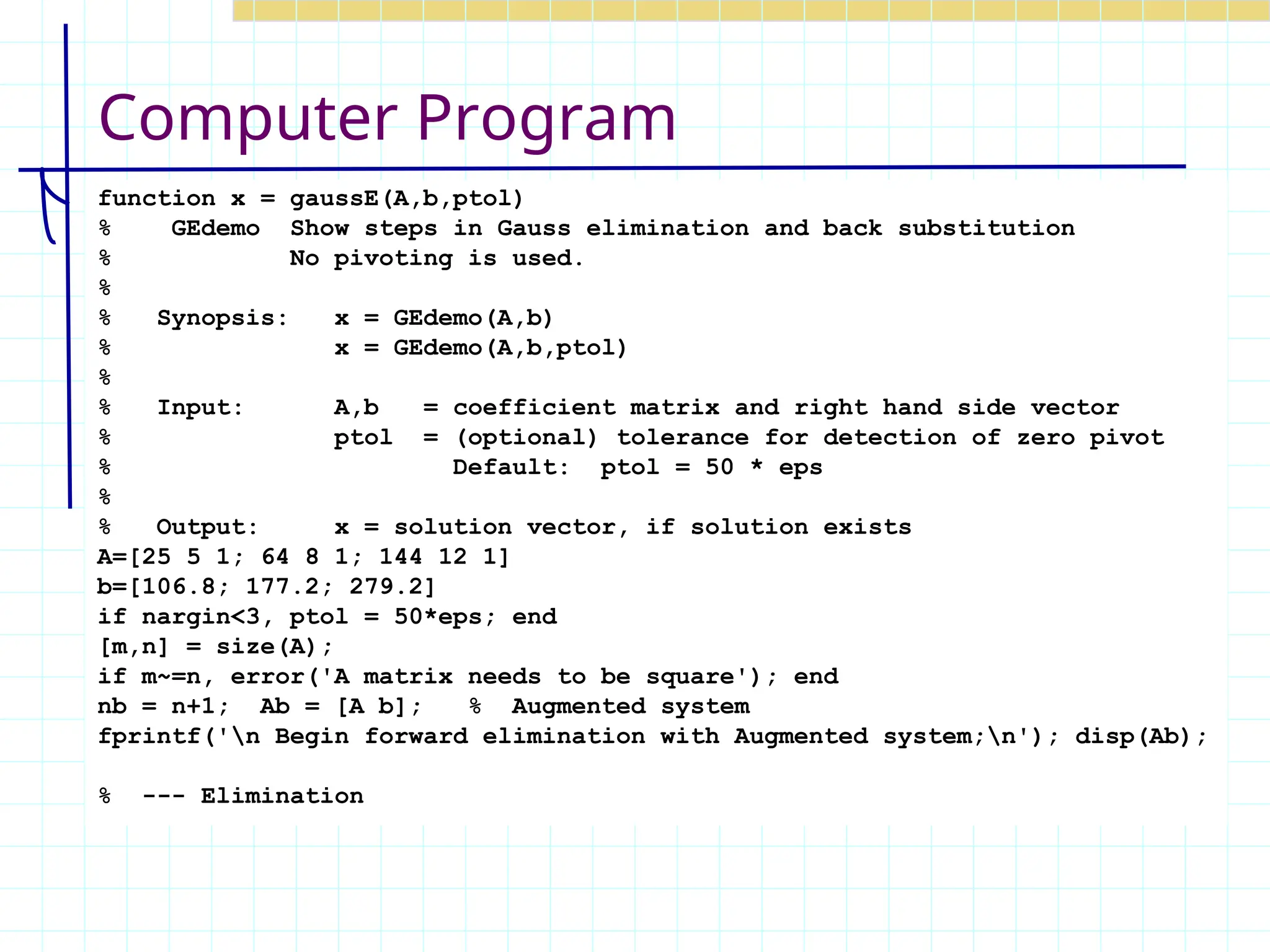 Computer Program

function x = gaussE(A,b,ptol)
%    GEdemo  Show steps in Gauss elimination and back substitution
%            No pivoting is used.
%
%   Synopsis:   x = GEdemo(A,b)
%               x = GEdemo(A,b,ptol)
%
%   Input:      A,b   = coefficient matrix and right hand side vector
%               ptol  = (optional) tolerance for detection of zero pivot
%                       Default:  ptol = 50 * eps
%
%   Output:     x = solution vector, if solution exists
A=[25 5 1; 64 8 1; 144 12 1]
b=[106.8; 177.2; 279.2]
if nargin<3, ptol = 50*eps; end
[m,n] = size(A);
if m~=n, error('A matrix needs to be square'); end
nb = n+1;  Ab = [A b];   %  Augmented system
fprintf('\n Begin forward elimination with Augmented system;\n'); disp(Ab);

%  --- Elimination